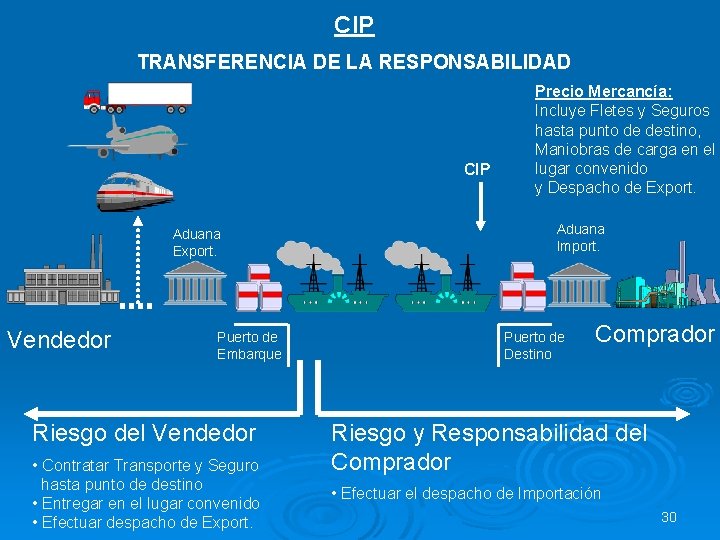 CIP

TRANSFERENCIA DE LA RESPONSABILIDAD

Precio Mercancía:
Incluye Fletes y Seguros hasta punto de destino, Maniobras de carga en el lugar convenido y Despacho de Export.

CIP

Aduana Export.

Aduana Import.

Vendedor

Puerto de Embarque

Puerto de Destino

Comprador

Riesgo del Vendedor

• Contratar Transporte y Seguro hasta punto de destino
• Entregar en el lugar convenido
• Efectuar despacho de Export.

Riesgo y Responsabilidad del Comprador

• Efectuar el despacho de Importación

30